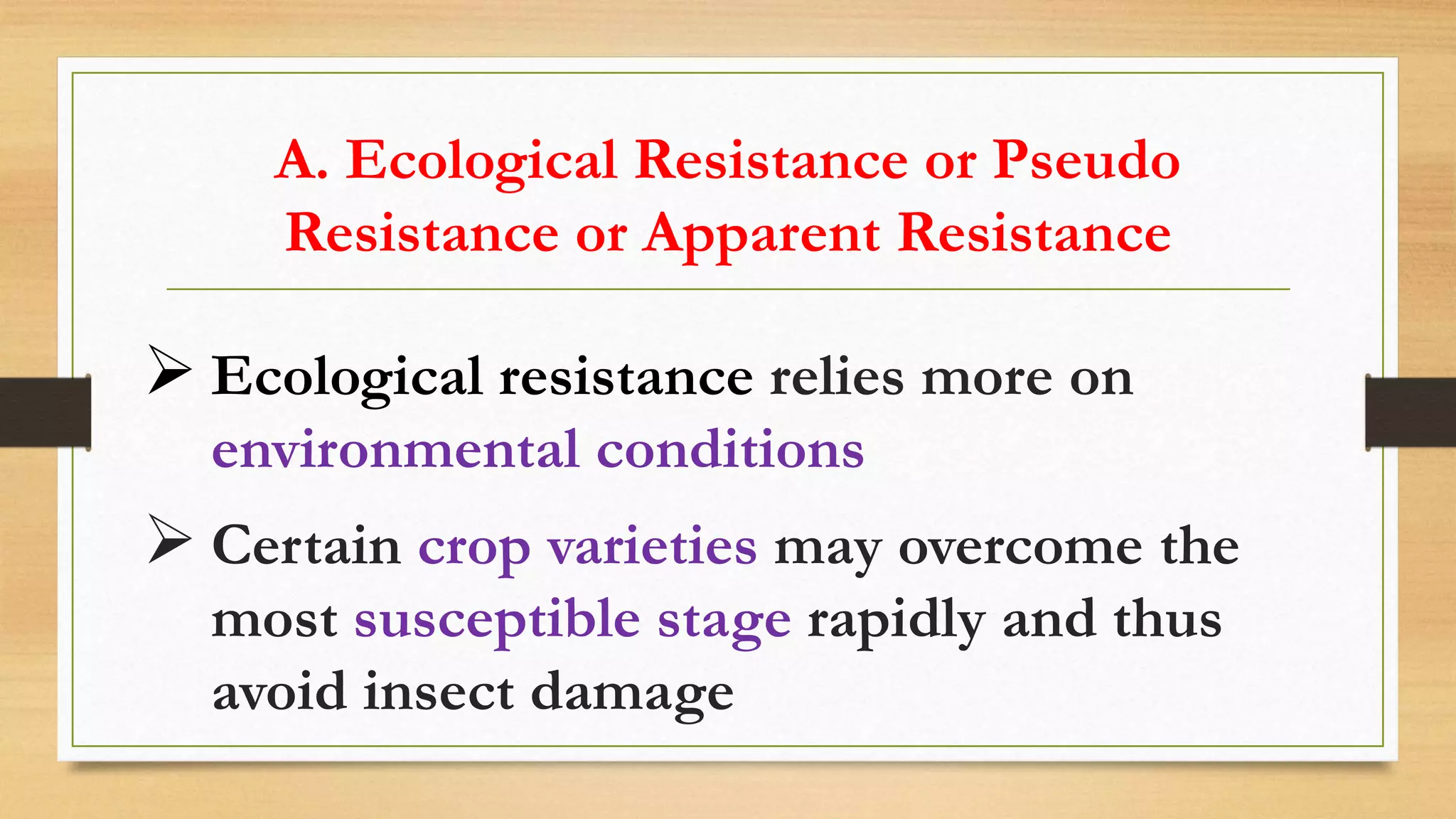 A. Ecological Resistance or Pseudo Resistance or Apparent Resistance

➢ Ecological resistance relies more on environmental conditions

➢ Certain crop varieties may overcome the most susceptible stage rapidly and thus avoid insect damage